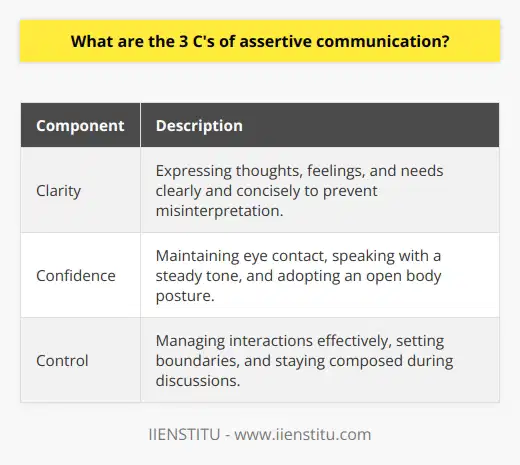 What are the 3 C's of assertive communication?

| Component | Description |
|---|---|
| Clarity | Expressing thoughts, feelings, and needs clearly and concisely to prevent misinterpretation. |
| Confidence | Maintaining eye contact, speaking with a steady tone, and adopting an open body posture. |
| Control | Managing interactions effectively, setting boundaries, and staying composed during discussions. |

IIENSTITU - www.iienstitu.com